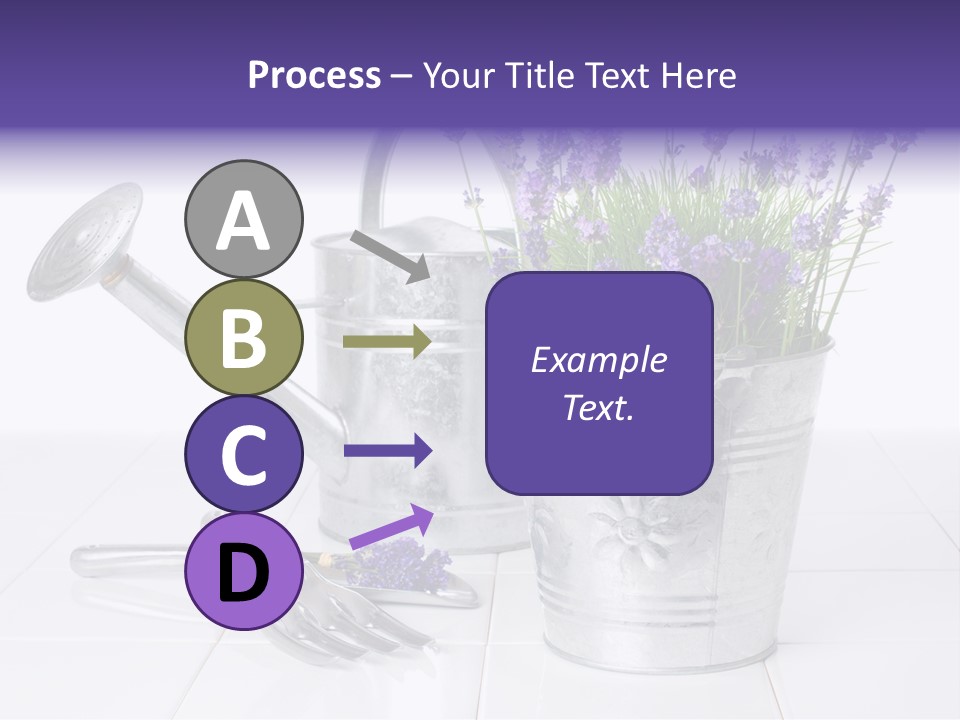 Process – Your Title Text Here

A

B

C

D

Example Text.